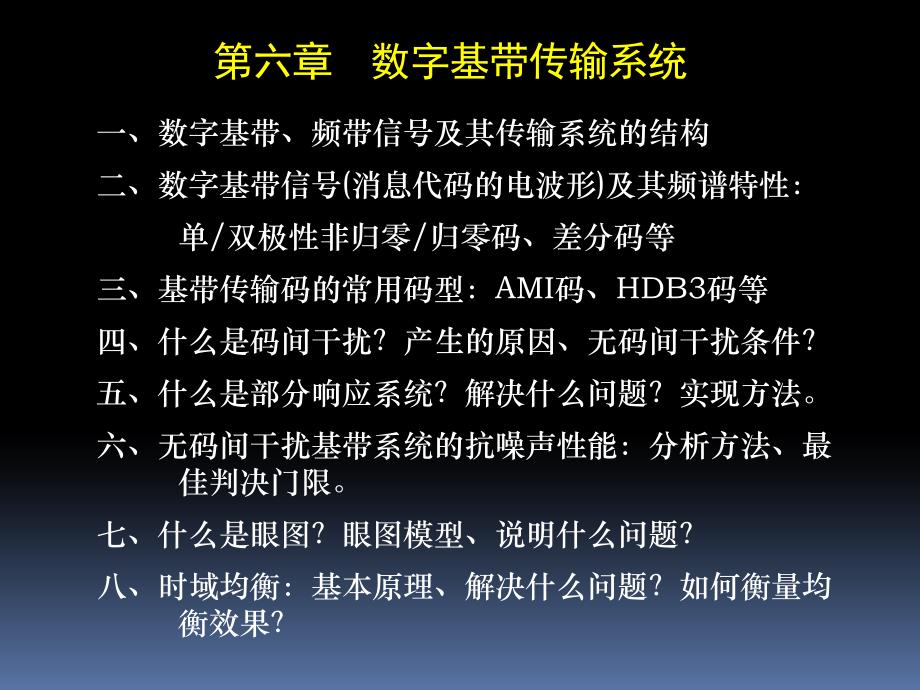 第六章　数字基带传输系统

一、数字基带、频带信号及其传输系统的结构

二、数字基带信号(消息代码的电波形)及其频谱特性:
单/双极性非归零/归零码、差分码等

三、基带传输码的常用码型：AMI码、HDB3码等

四、什么是码间干扰？产生的原因、无码间干扰条件？

五、什么是部分响应系统？解决什么问题？实现方法。

六、无码间干扰基带系统的抗噪声性能：分析方法、最佳判决门限。

七、什么是眼图？眼图模型、说明什么问题？

八、时域均衡：基本原理、解决什么问题？如何衡量均衡效果？